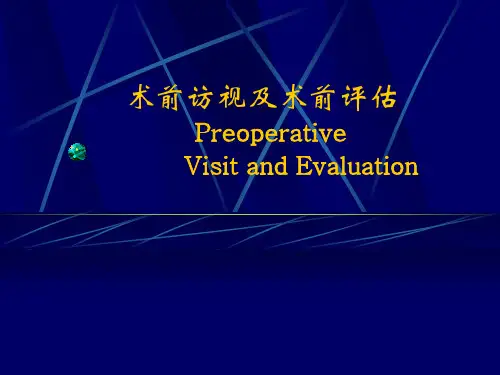 术前访视及术前评估
Preoperative
Visit and Evaluation